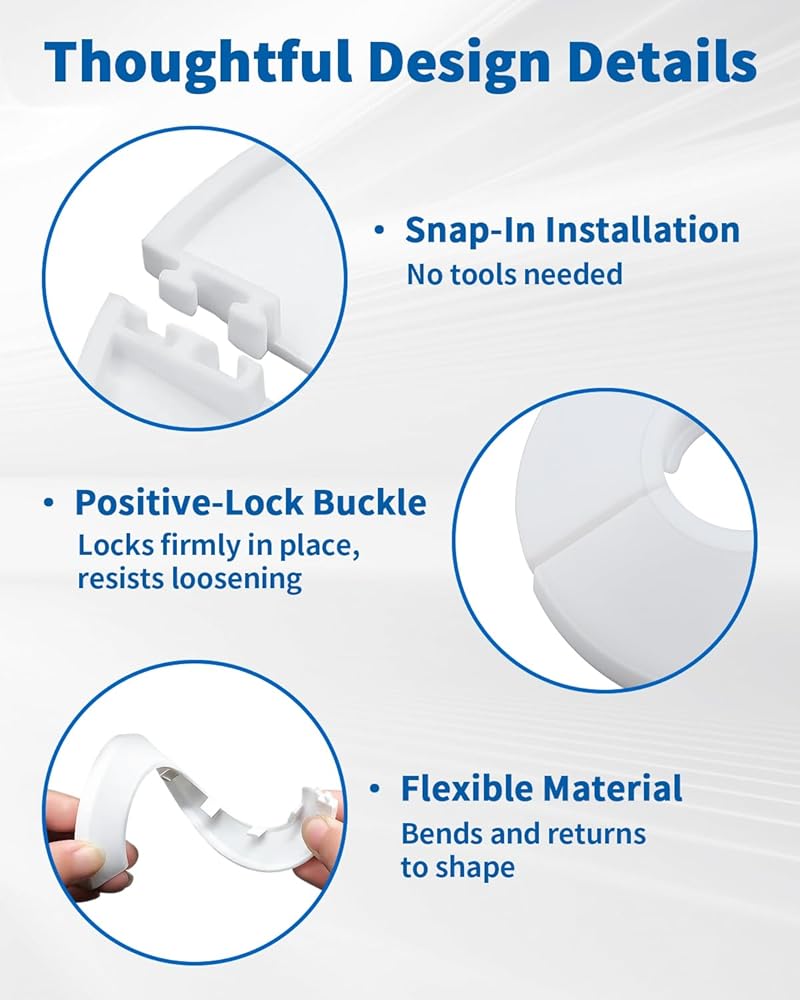 Thoughtful Design Details

• Snap-In Installation
No tools needed

• Positive-Lock Buckle
Locks firmly in place, resists loosening

• Flexible Material
Bends and returns to shape